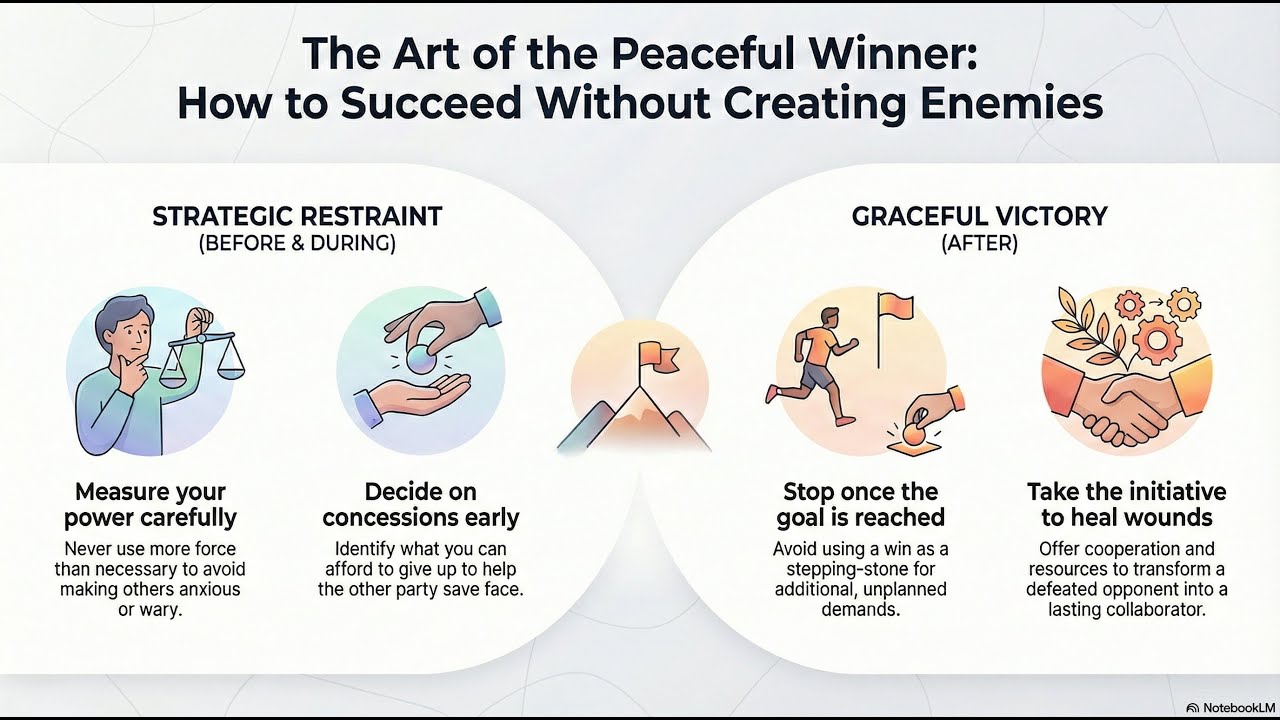 The Art of the Peaceful Winner:
How to Succeed Without Creating Enemies

STRATEGIC RESTRAINT
(BEFORE & DURING)

Measure your power carefully
Never use more force than necessary to avoid making others anxious or wary.

Decide on concessions early
Identify what you can afford to give up to help the other party save face.

GRACEFUL VICTORY
(AFTER)

Stop once the goal is reached
Avoid using a win as a stepping-stone for additional, unplanned demands.

Take the initiative to heal wounds
Offer cooperation and resources to transform a defeated opponent into a lasting collaborator.

NotebookLM